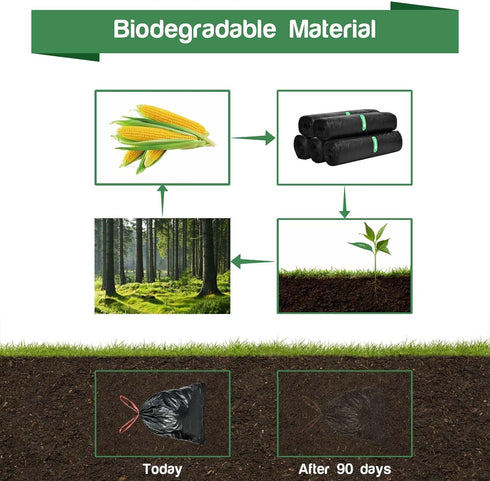 Biodegradable Material

Today

After 90 days